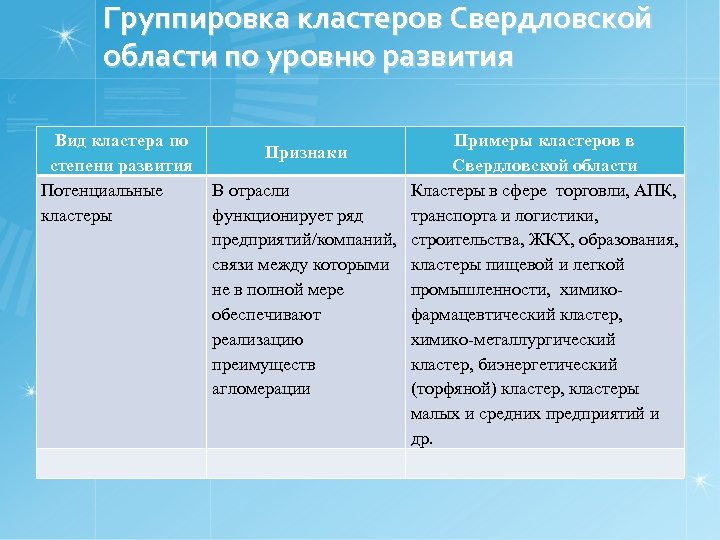 Группировка кластеров Свердловской области по уровню развития

| Вид кластера по степени развития | Признаки | Примеры кластеров в Свердловской области |
|---|---|---|
| Потенциальные кластеры | В отрасли функционирует ряд предприятий/компаний, связи между которыми не в полной мере обеспечивают реализацию преимуществ агломерации | Кластеры в сфере торговли, АПК, транспорта и логистики, строительства, ЖКХ, образования, кластеры пищевой и легкой промышленности, химико-фармацевтический кластер, химико-металлургический кластер, биэнергетический (торфяной) кластер, кластеры малых и средних предприятий и др. |
| | | |